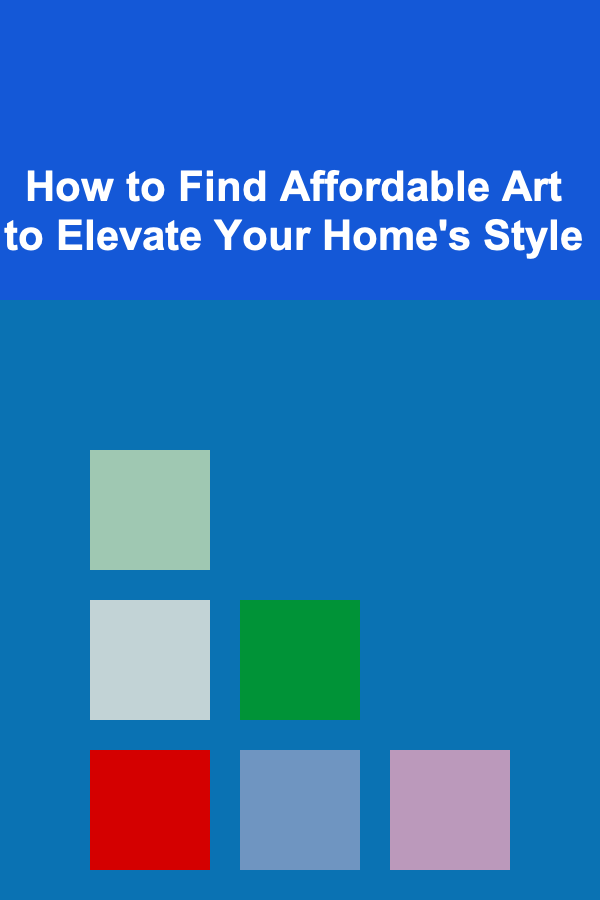 How to Find Affordable Art to Elevate Your Home's Style